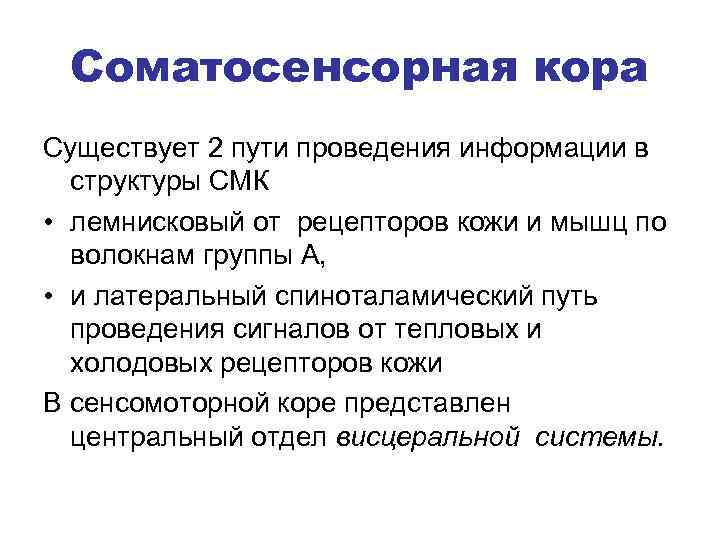 Соматосенсорная кора

Существует 2 пути проведения информации в структуры СМК

• лемнисковый от рецепторов кожи и мышц по волокнам группы А,

• и латеральный спиноталамический путь проведения сигналов от тепловых и холодовых рецепторов кожи

В сенсомоторной коре представлен центральный отдел висцеральной системы.